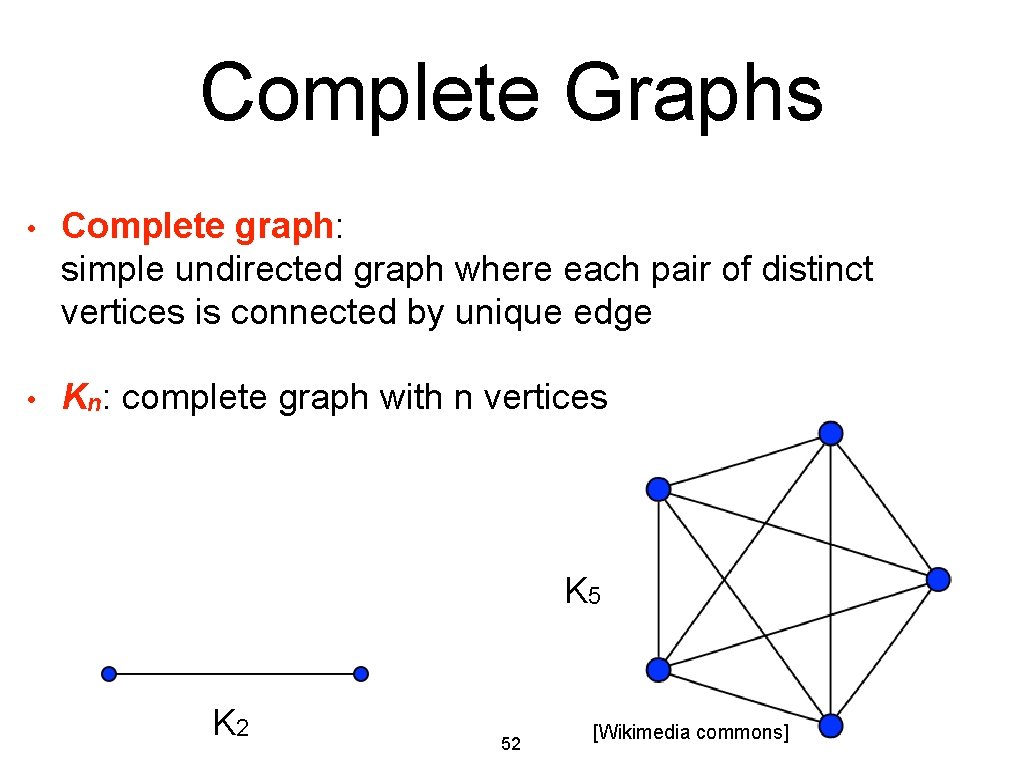 Complete Graphs

• Complete graph: simple undirected graph where each pair of distinct vertices is connected by unique edge

• $K_n$: complete graph with n vertices

$K_5$

$K_2$

52

[Wikimedia commons]